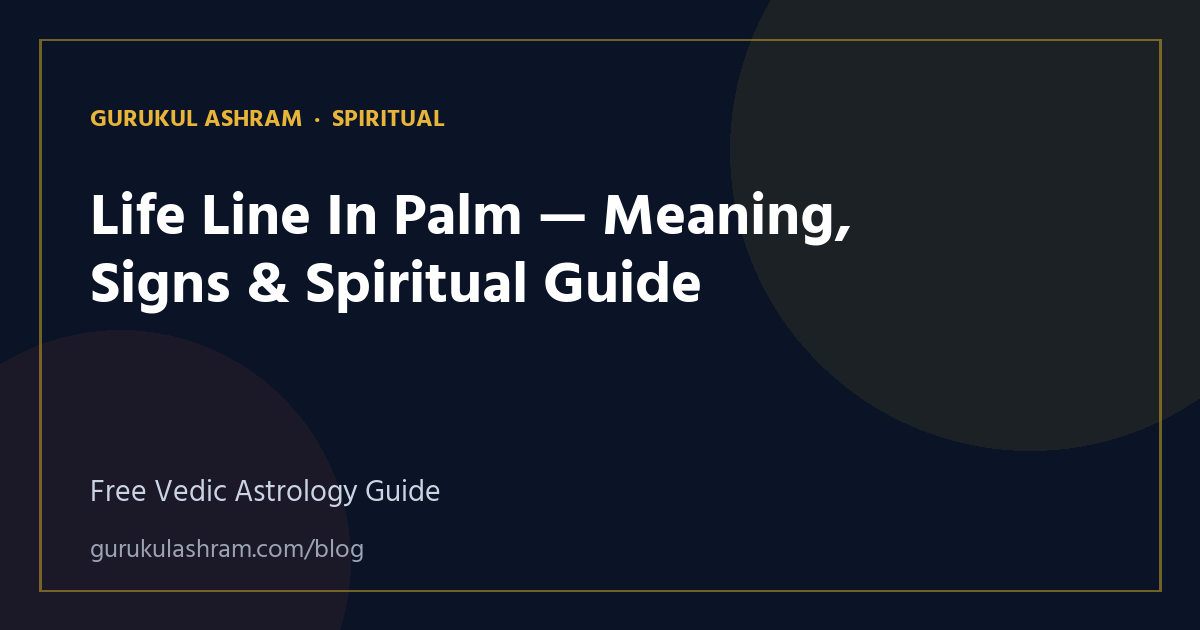 GURUKUL ASHRAM · SPIRITUAL

Life Line In Palm — Meaning, Signs & Spiritual Guide

Free Vedic Astrology Guide

gurukulashram.com/blog